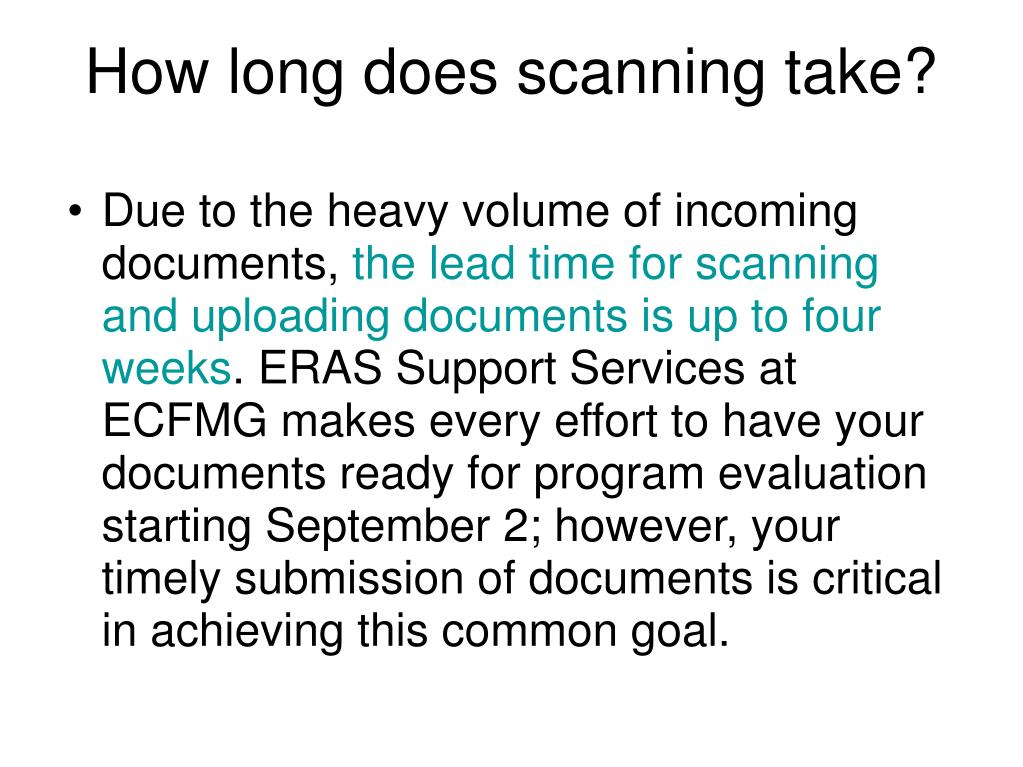 How long does scanning take?

• Due to the heavy volume of incoming documents, the lead time for scanning and uploading documents is up to four weeks. ERAS Support Services at ECFMG makes every effort to have your documents ready for program evaluation starting September 2; however, your timely submission of documents is critical in achieving this common goal.